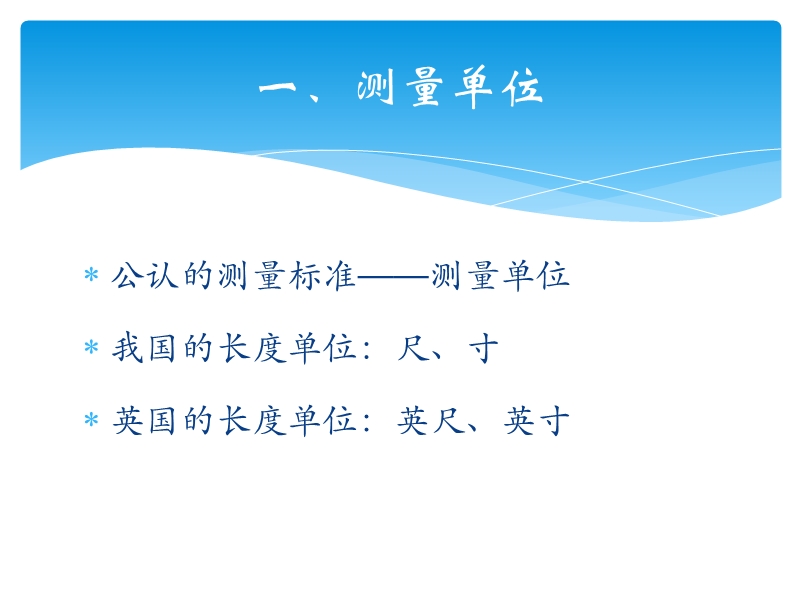 一、测量单位

* 公认的测量标准——测量单位

* 我国的长度单位：尺、寸

* 英国的长度单位：英尺、英寸